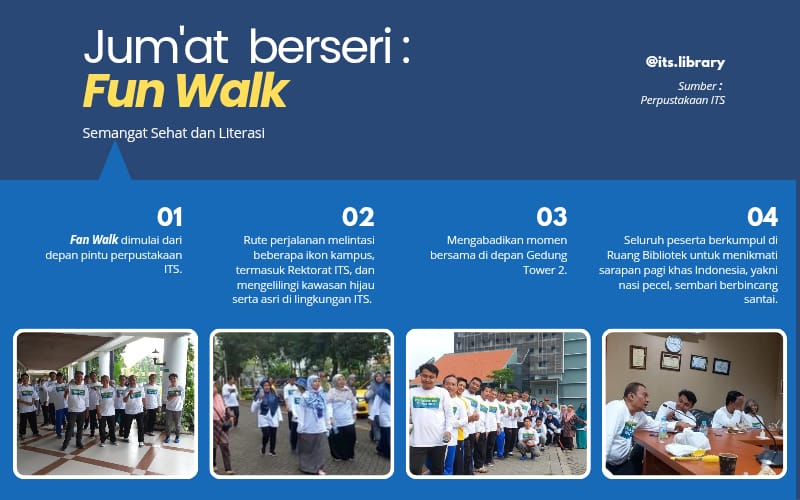 Jum'at berseri :
Fun Walk

Semangat Sehat dan Literasi

@its.library

Sumber :
Perpustakaan ITS

01

Fan Walk dimulai dari depan pintu perpustakaan ITS.

02

Rute perjalanan melintasi beberapa ikon kampus, termasuk Rektorat ITS, dan mengelilingi kawasan hijau serta asri di lingkungan ITS.

03

Mengabadikan momen bersama di depan Gedung Tower 2.

04

Seluruh peserta berkumpul di Ruang Bibliotek untuk menikmati sarapan pagi khas Indonesia, yakni nasi pecel, sembari berbincang santai.